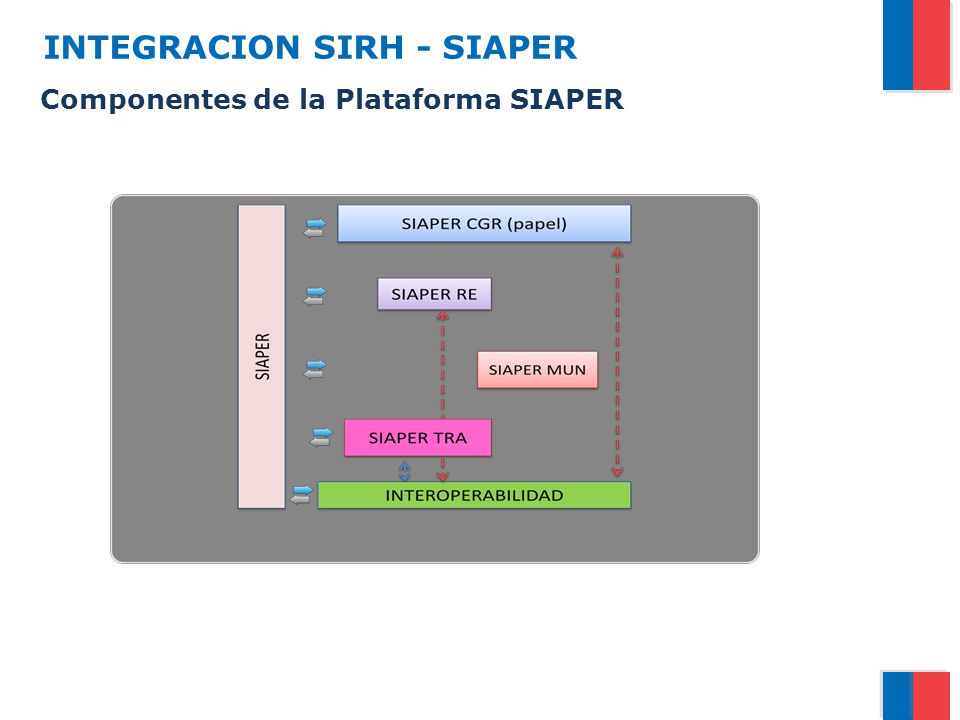 INTEGRACION SIRH - SIAPER

Componentes de la Plataforma SIAPER

SIAPER

SIAPER CGR (papel)

SIAPER RE

SIAPER MUN

SIAPER TRA

INTEROPERABILIDAD